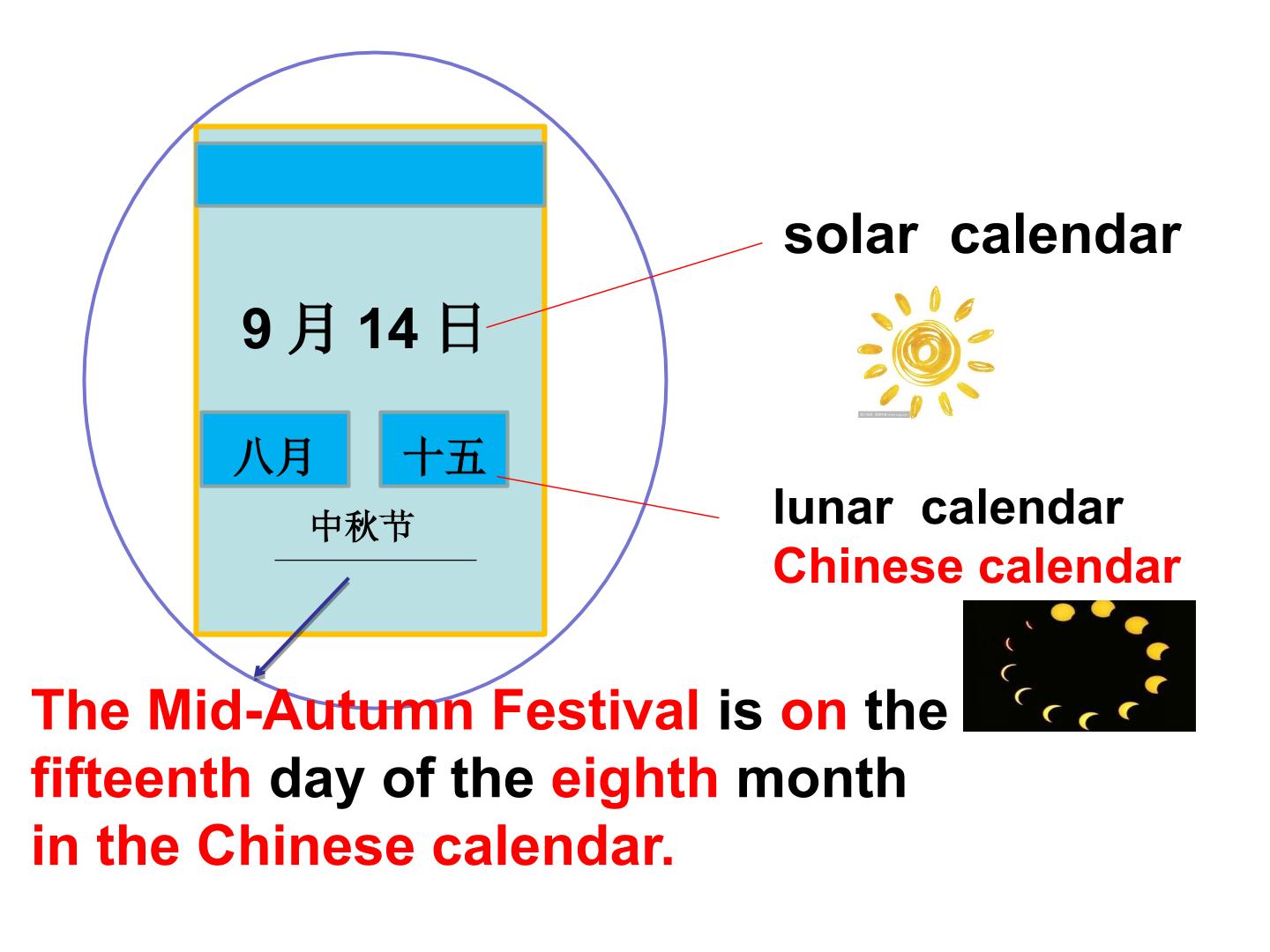 9 月 14 日

八月 十五

中秋节

solar calendar

lunar calendar
Chinese calendar

The Mid-Autumn Festival is on the fifteenth day of the eighth month in the Chinese calendar.